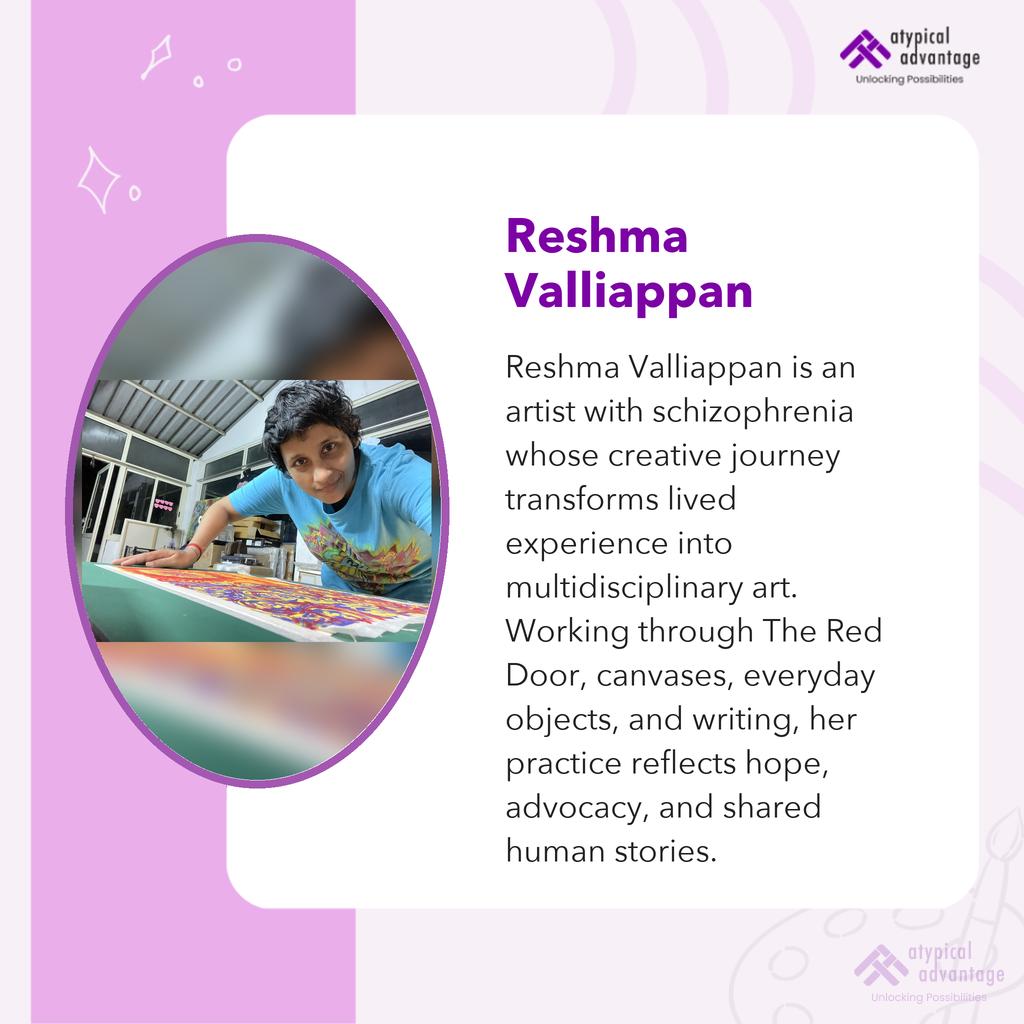 atypical advantage
Unlocking Possibilities

Reshma Valliappan

Reshma Valliappan is an artist with schizophrenia whose creative journey transforms lived experience into multidisciplinary art. Working through The Red Door, canvases, everyday objects, and writing, her practice reflects hope, advocacy, and shared human stories.

atypical advantage
Unlocking Possibilities